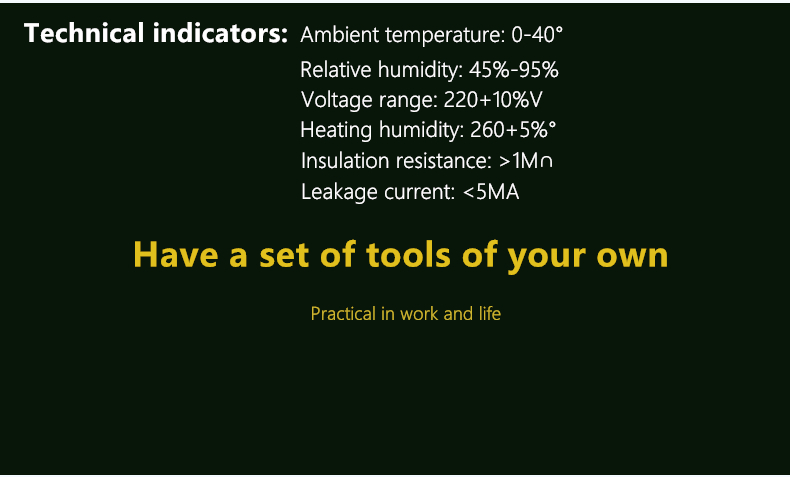 Technical indicators: Ambient temperature: 0-40°

Relative humidity: 45%-95%

Voltage range: 220+10%V

Heating humidity: 260+5%°

Insulation resistance: >1M∩

Leakage current: <5MA

Have a set of tools of your own

Practical in work and life